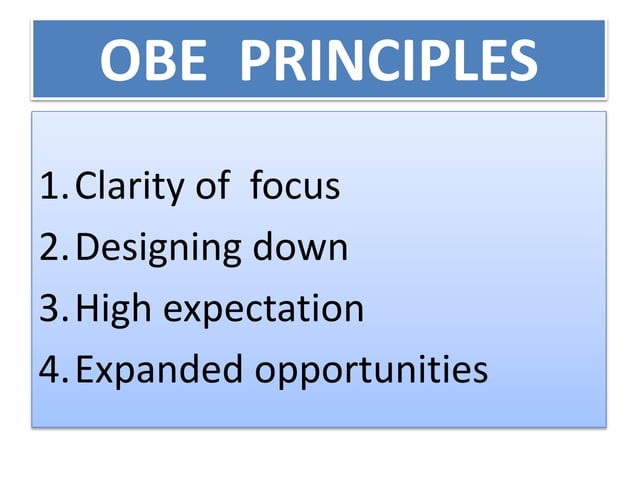 OBE PRINCIPLES

1. Clarity of focus
2. Designing down
3. High expectation
4. Expanded opportunities